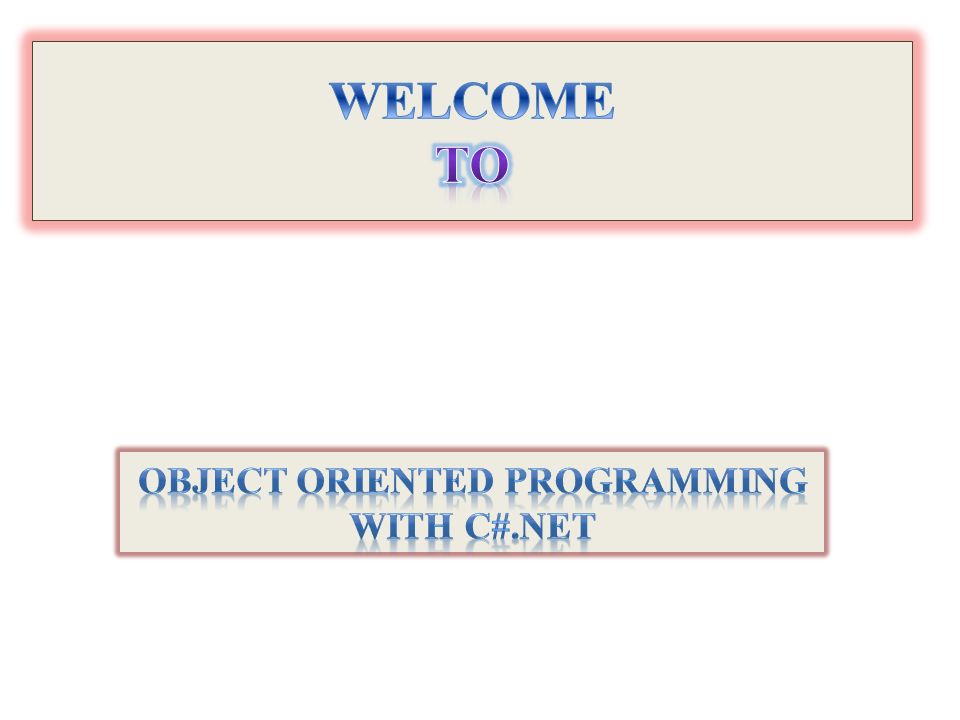 WELCOME
TO

OBJECT ORIENTED PROGRAMMING WITH C#.NET